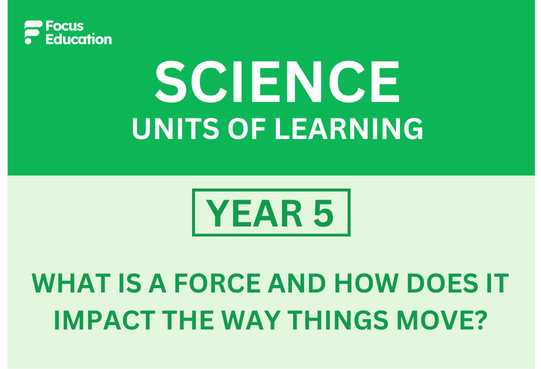 Focus Education

SCIENCE
UNITS OF LEARNING

YEAR 5

WHAT IS A FORCE AND HOW DOES IT IMPACT THE WAY THINGS MOVE?